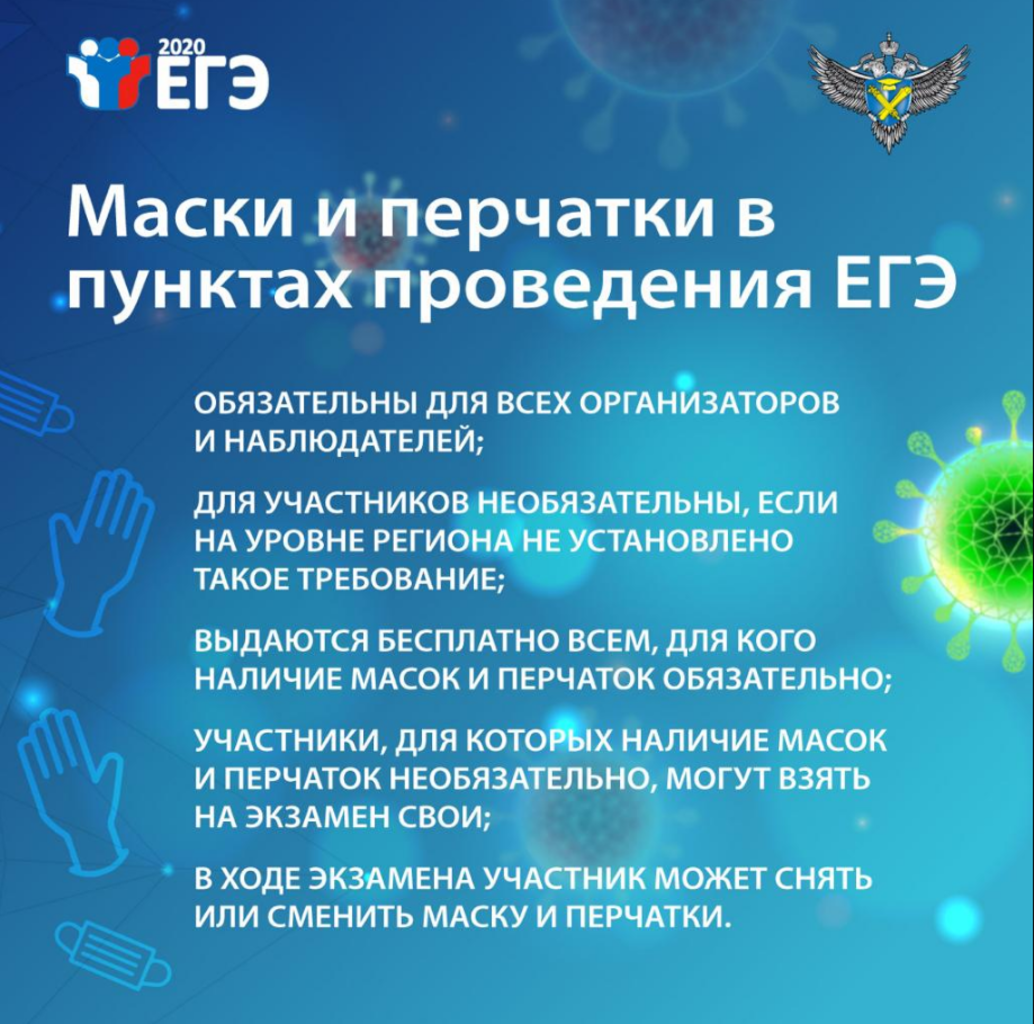 2020 ЕГЭ

Маски и перчатки в пунктах проведения ЕГЭ

ОБЯЗАТЕЛЬНЫ ДЛЯ ВСЕХ ОРГАНИЗАТОРОВ И НАБЛЮДАТЕЛЕЙ;

ДЛЯ УЧАСТНИКОВ НЕОБЯЗАТЕЛЬНЫ, ЕСЛИ НА УРОВНЕ РЕГИОНА НЕ УСТАНОВЛЕНО ТАКОЕ ТРЕБОВАНИЕ;

ВЫДАЮТСЯ БЕСПЛАТНО ВСЕМ, ДЛЯ КОГО НАЛИЧИЕ МАСОК И ПЕРЧАТОК ОБЯЗАТЕЛЬНО;

УЧАСТНИКИ, ДЛЯ КОТОРЫХ НАЛИЧИЕ МАСОК И ПЕРЧАТОК НЕОБЯЗАТЕЛЬНО, МОГУТ ВЗЯТЬ НА ЭКЗАМЕН СВОИ;

В ХОДЕ ЭКЗАМЕНА УЧАСТНИК МОЖЕТ СНЯТЬ ИЛИ СМЕНИТЬ МАСКУ И ПЕРЧАТКИ.